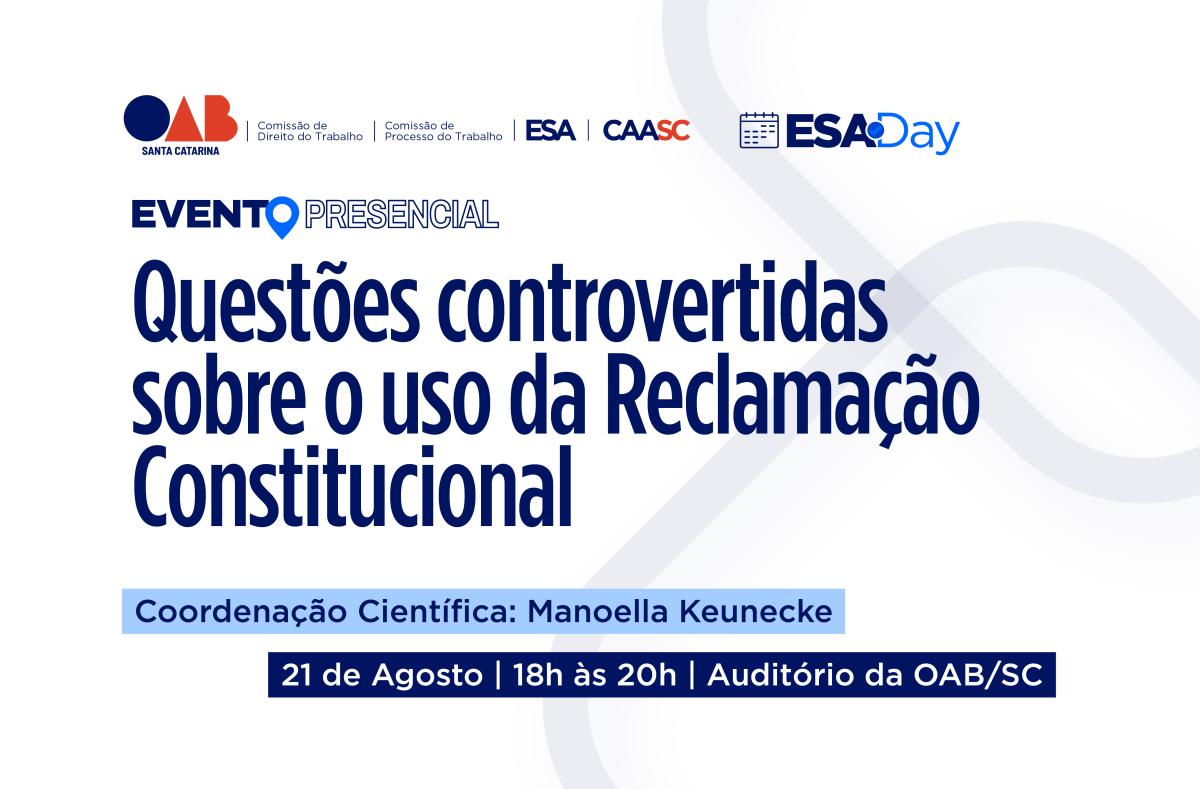 OAB SANTA CATARINA | Comissão de Direito do Trabalho | Comissão de Processo do Trabalho | ESA | CAASC

ESA Day

EVENTO PRESENCIAL

Questões controvertidas sobre o uso da Reclamação Constitucional

Coordenação Científica: Manoella Keunecke

21 de Agosto | 18h às 20h | Auditório da OAB/SC